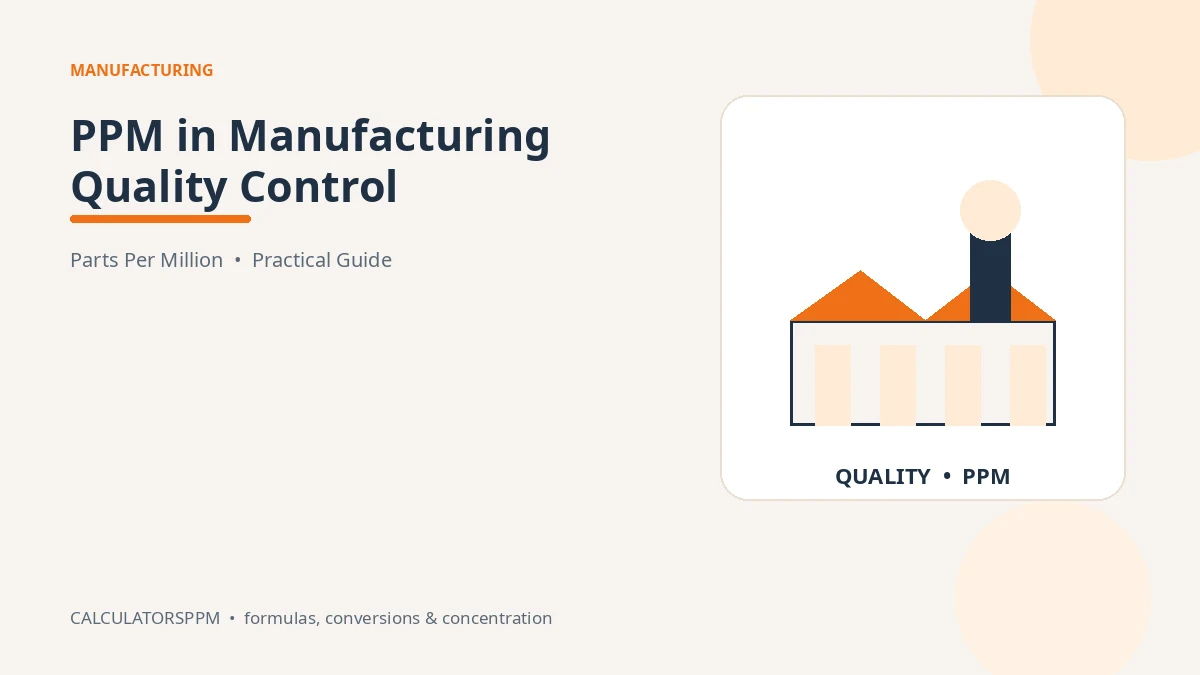 MANUFACTURING

PPM in Manufacturing Quality Control

Parts Per Million • Practical Guide

QUALITY • PPM

CALCULATORSPPM • formulas, conversions & concentration